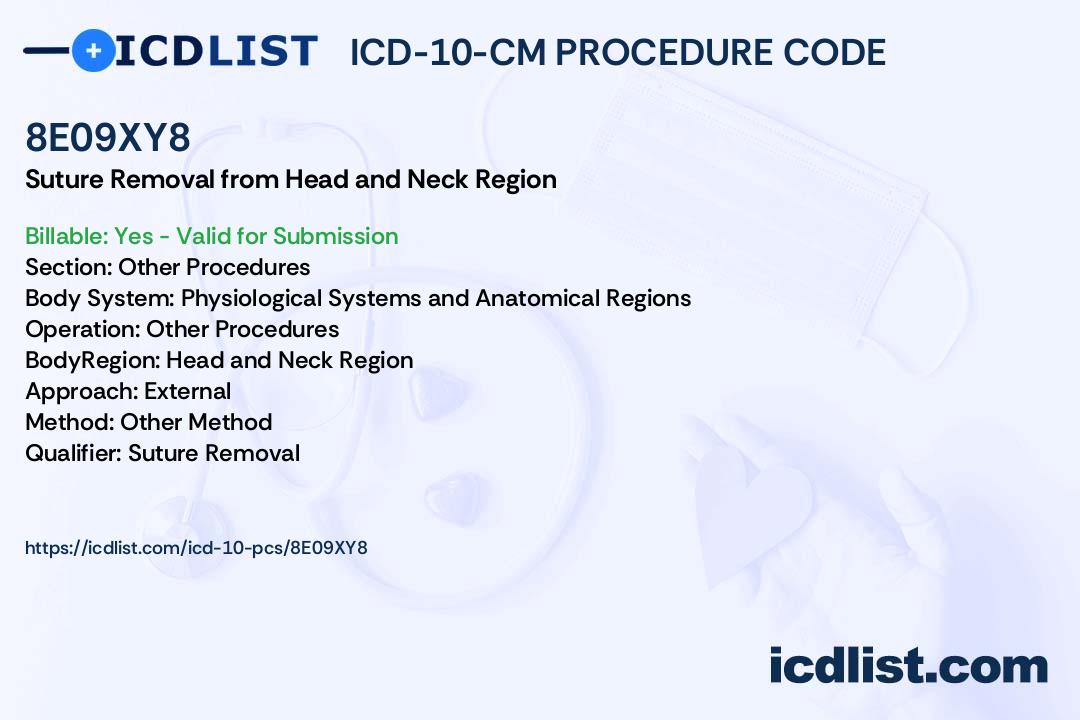 ICDLIST ICD-10-CM PROCEDURE CODE

8E09XY8

Suture Removal from Head and Neck Region

Billable: Yes - Valid for Submission
Section: Other Procedures
Body System: Physiological Systems and Anatomical Regions
Operation: Other Procedures
BodyRegion: Head and Neck Region
Approach: External
Method: Other Method
Qualifier: Suture Removal

https://icdlist.com/icd-10-pcs/8E09XY8

icdlist.com